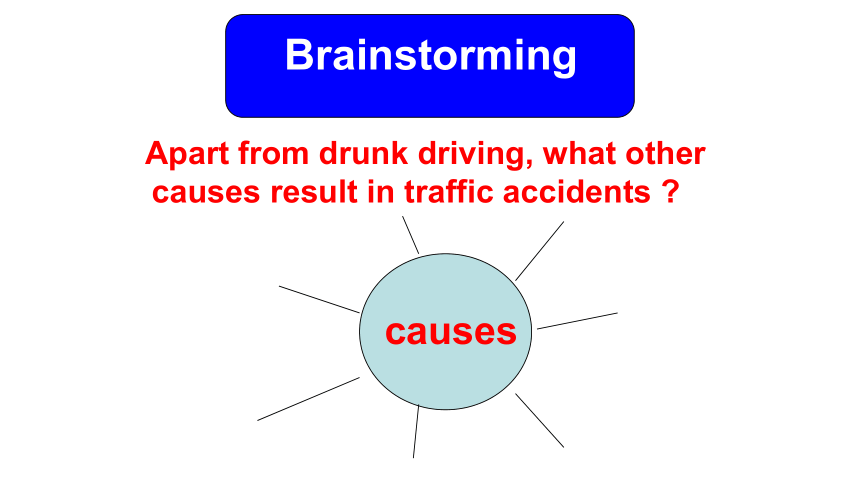 Brainstorming

Apart from drunk driving, what other causes result in traffic accidents ?

causes